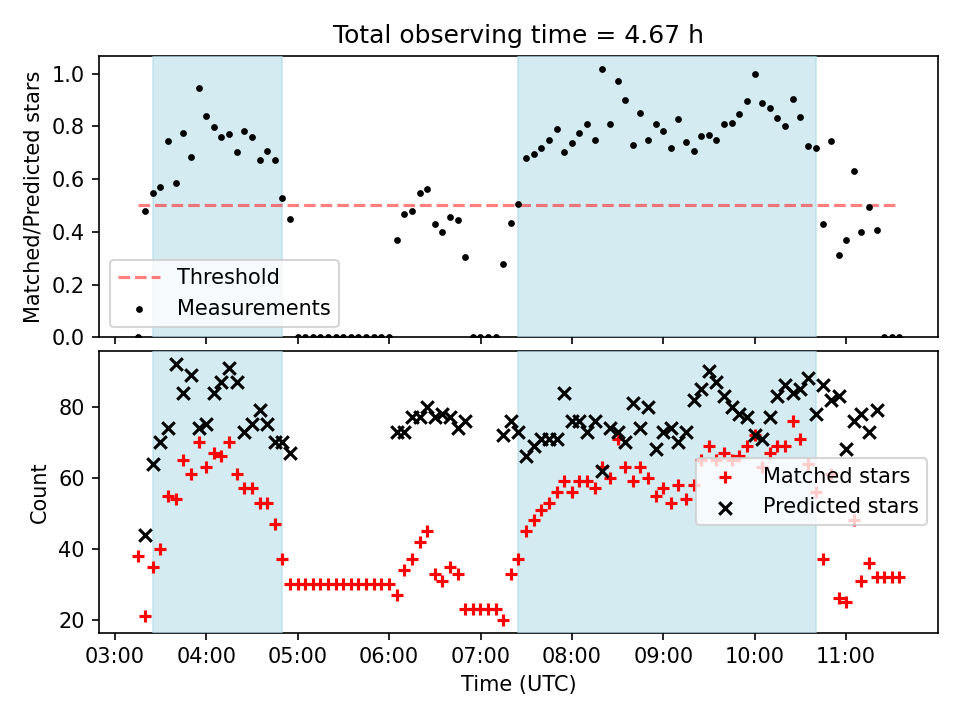 Total observing time = 4.67 h

Matched/Predicted stars

1.0
0.8
0.6
0.4
0.2
0.0

Threshold
Measurements

Count

80
60
40
20

Matched stars
Predicted stars

03:00 04:00 05:00 06:00 07:00 08:00 09:00 10:00 11:00

Time (UTC)